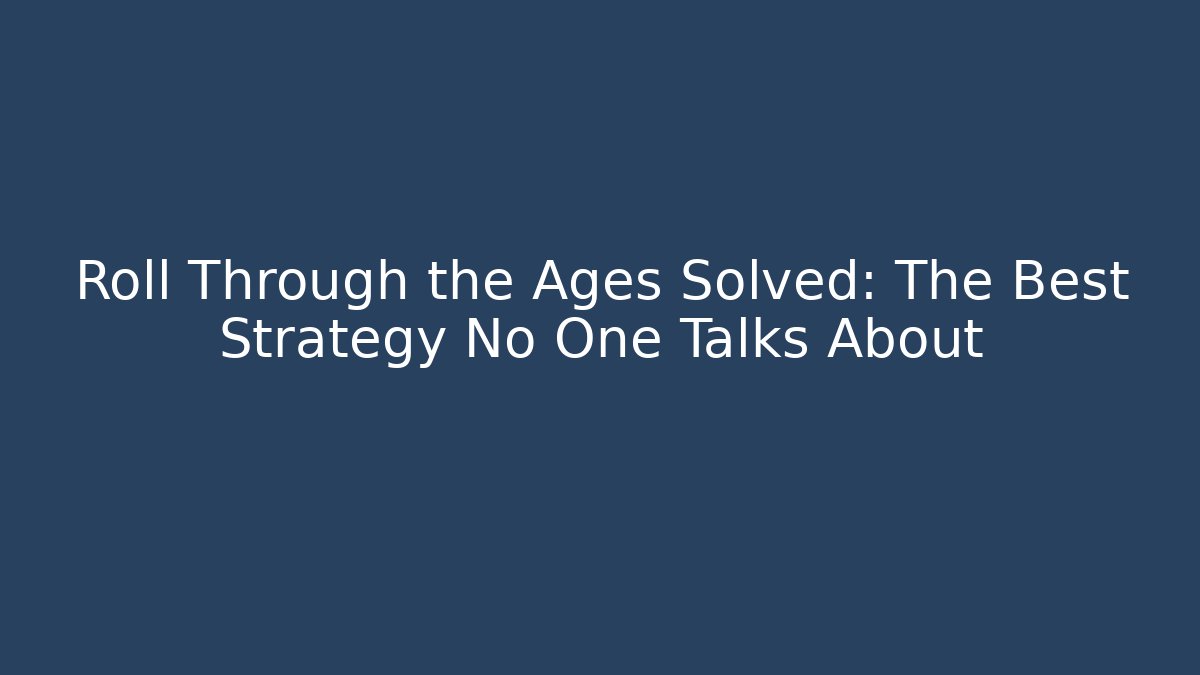 Roll Through the Ages Solved: The Best Strategy No One Talks About